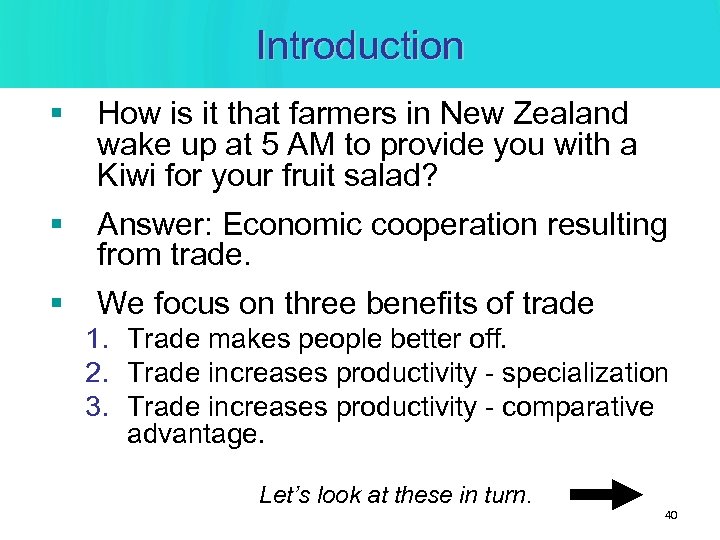 Introduction

▪ How is it that farmers in New Zealand wake up at 5 AM to provide you with a Kiwi for your fruit salad?

▪ Answer: Economic cooperation resulting from trade.

▪ We focus on three benefits of trade

1. Trade makes people better off.
2. Trade increases productivity - specialization
3. Trade increases productivity - comparative advantage.

Let's look at these in turn.

40